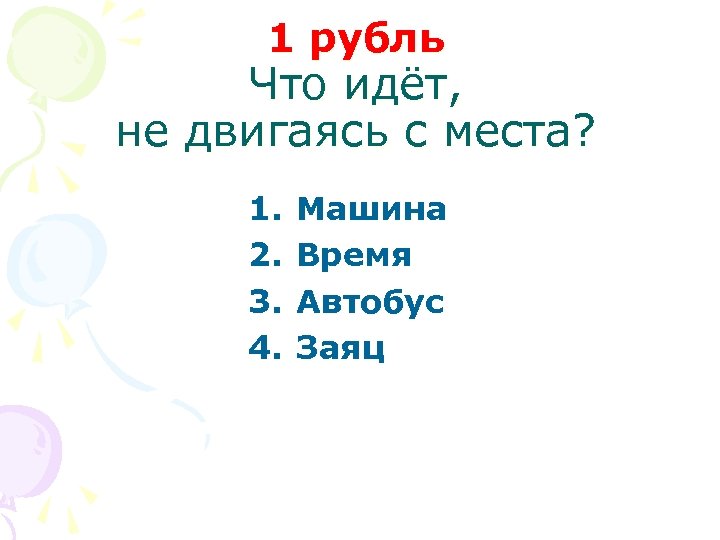 1 рубль
Что идёт, не двигаясь с места?

1. Машина
2. Время
3. Автобус
4. Заяц